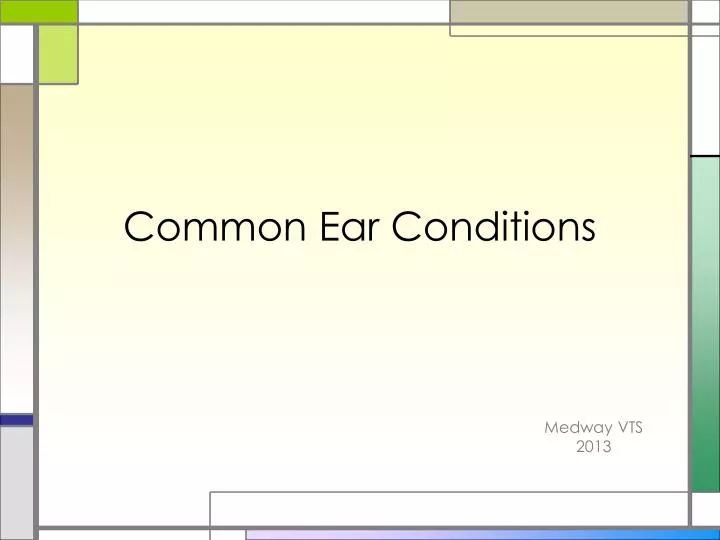 Common Ear Conditions

Medway VTS
2013